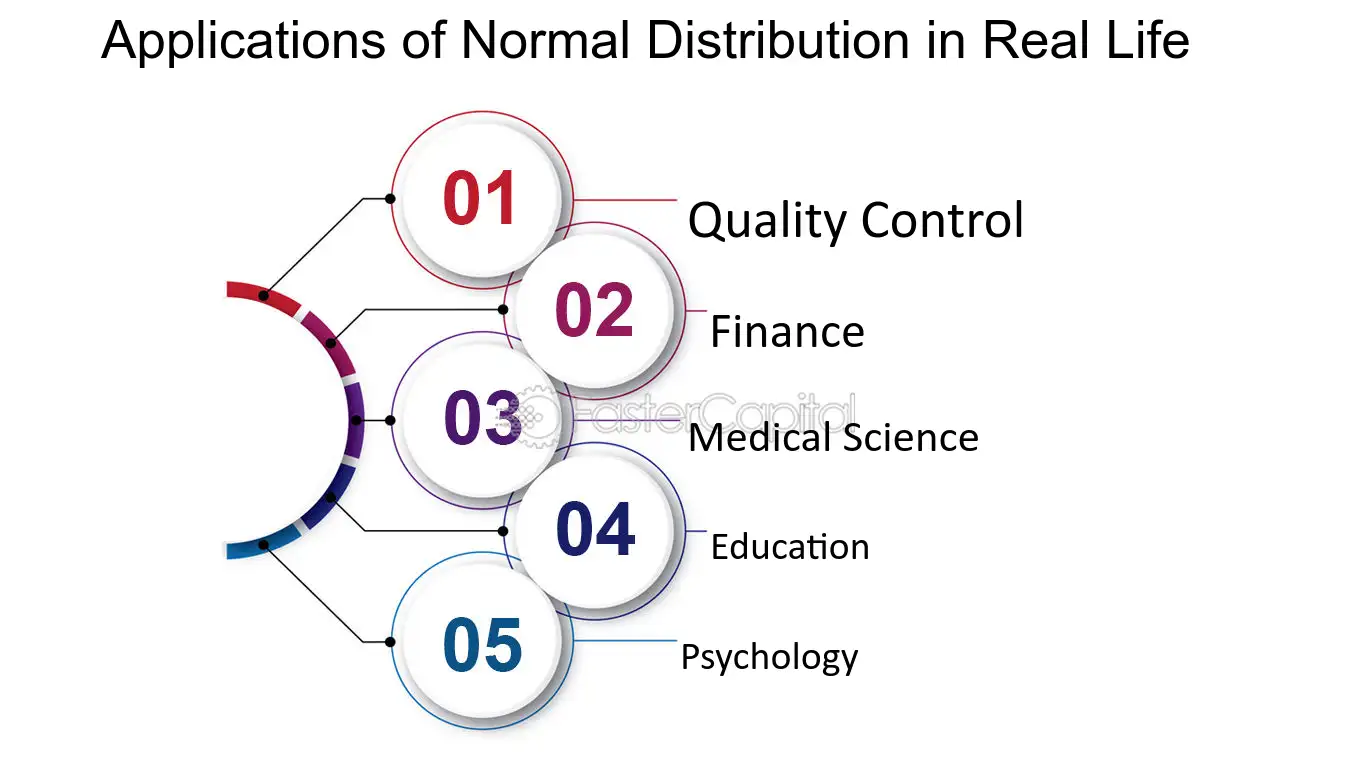 Applications of Normal Distribution in Real Life

01

Quality Control

02

Finance

03

Medical Science

04

Education

05

Psychology

FasterCapital